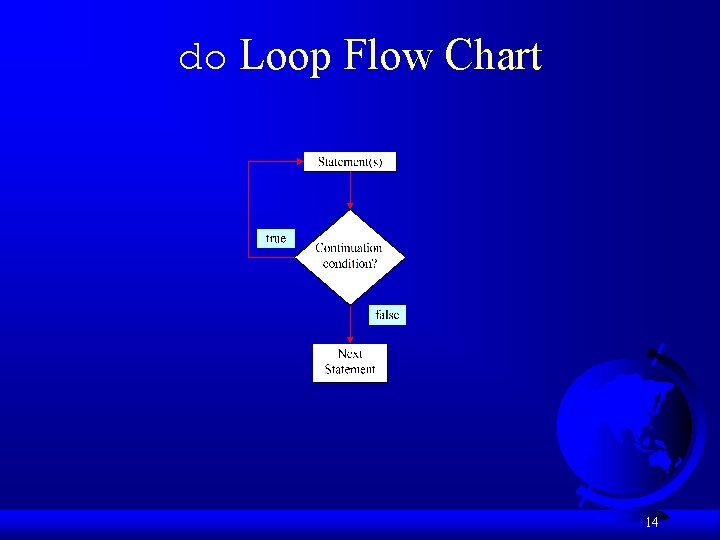 do Loop Flow Chart

Statement(s)

true

Continuation condition?

false

Next Statement

14